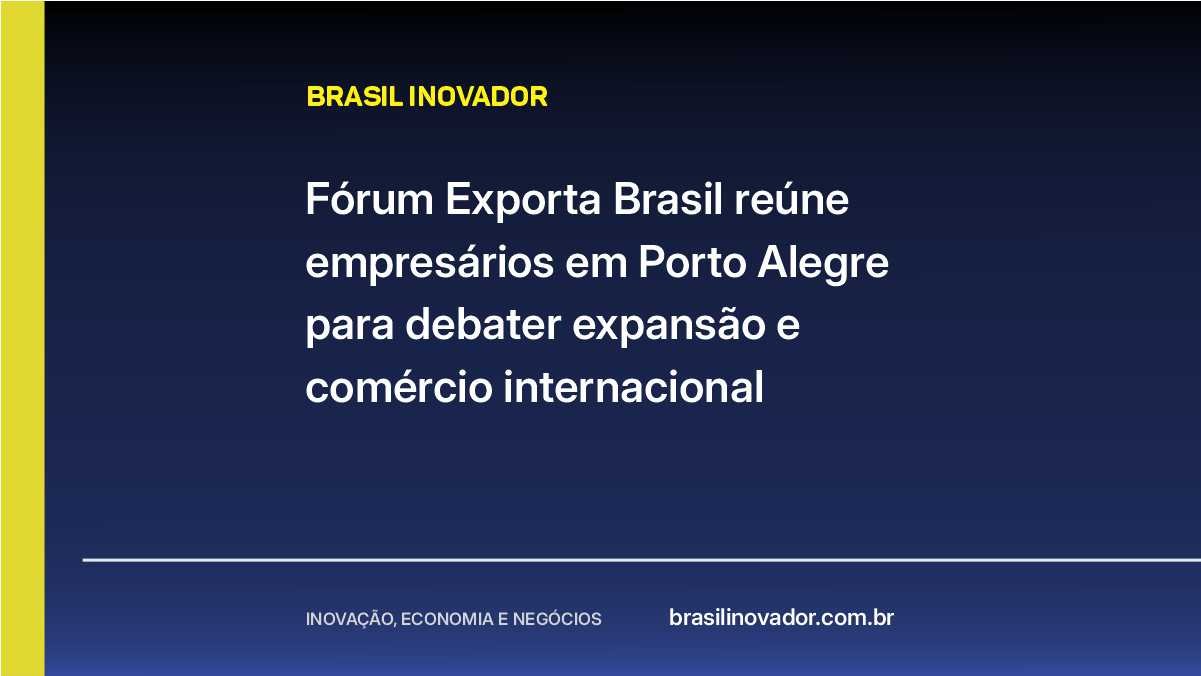 BRASIL INOVADOR

Fórum Exporta Brasil reúne empresários em Porto Alegre para debater expansão e comércio internacional

INOVAÇÃO, ECONOMIA E NEGÓCIOS

brasilinovador.com.br